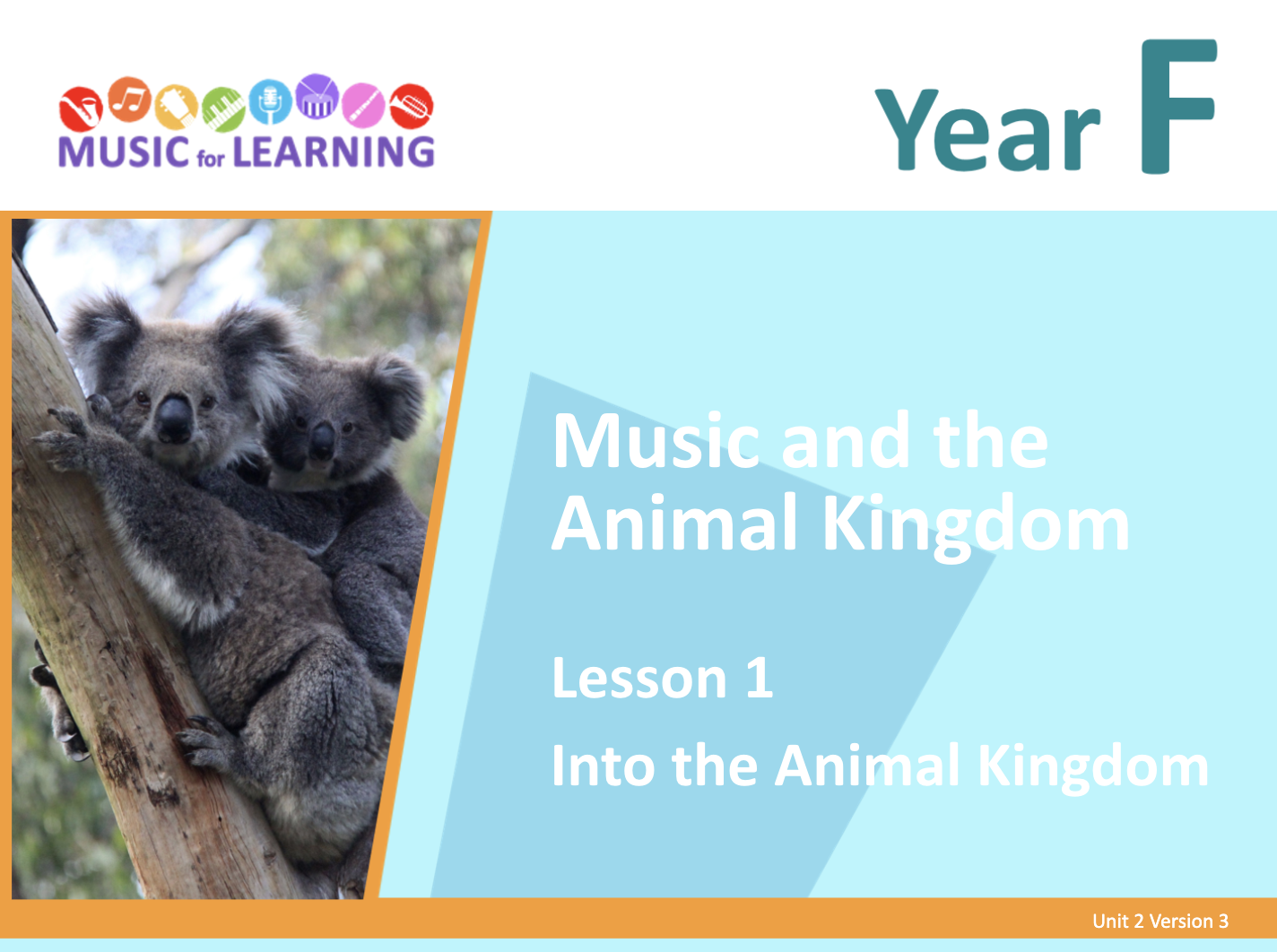 MUSIC for LEARNING

Year F

Music and the Animal Kingdom

Lesson 1

Into the Animal Kingdom

Unit 2 Version 3